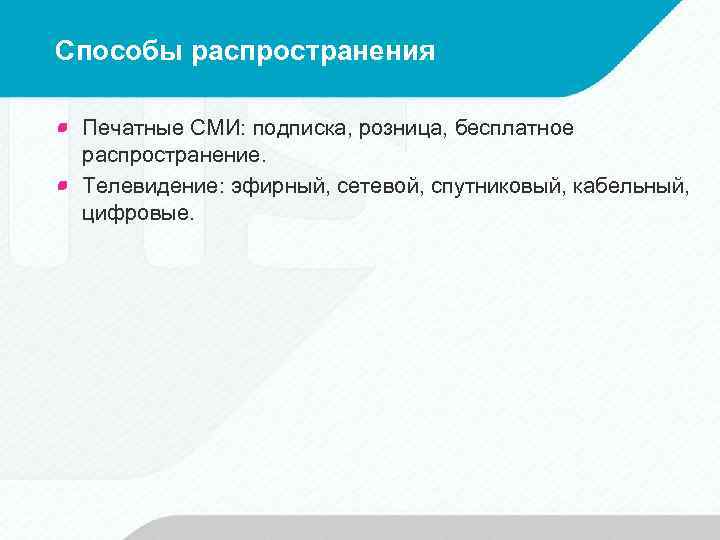 Способы распространения

Печатные СМИ: подписка, розница, бесплатное распространение.

Телевидение: эфирный, сетевой, спутниковый, кабельный, цифровые.